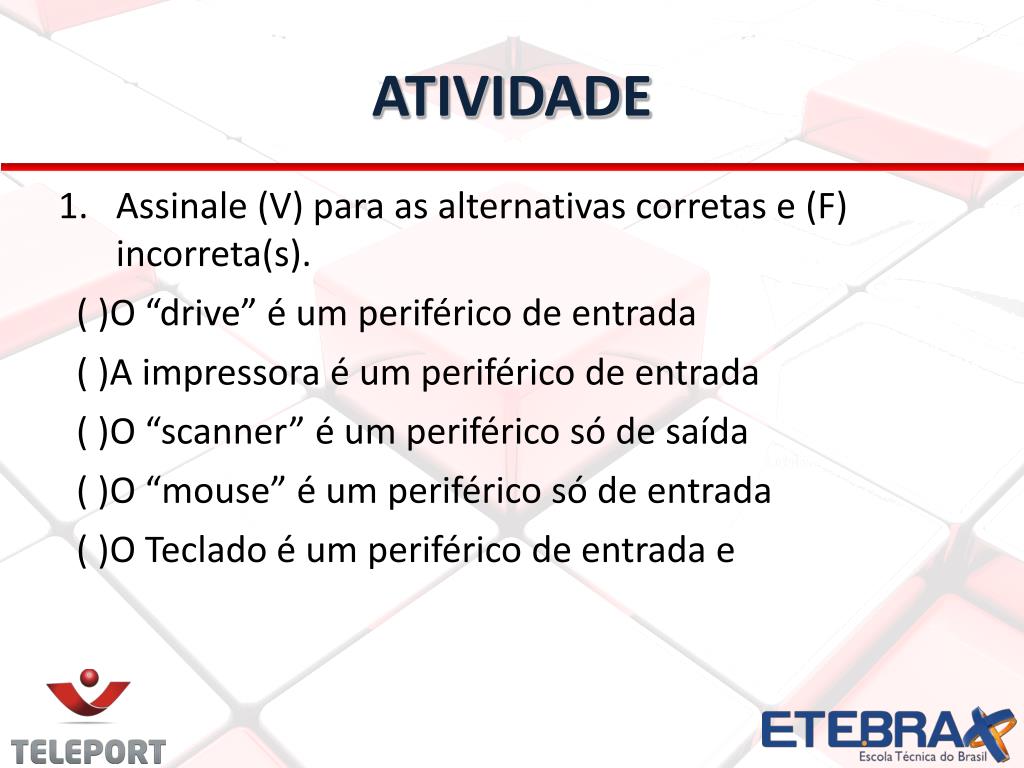 ATIVIDADE

1. Assinale (V) para as alternativas corretas e (F) incorreta(s).

( )O “drive” é um periférico de entrada

( )A impressora é um periférico de entrada

( )O “scanner” é um periférico só de saída

( )O “mouse” é um periférico só de entrada

( )O Teclado é um periférico de entrada e

TELEPORT

ETEBRAX
Escola Técnica do Brasil